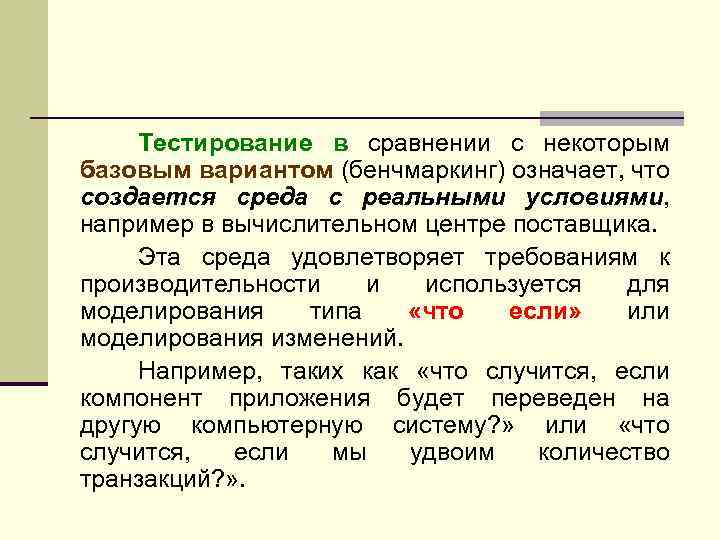 Тестирование в сравнении с некоторым базовым вариантом (бенчмаркинг) означает, что создается среда с реальными условиями, например в вычислительном центре поставщика.

Эта среда удовлетворяет требованиям к производительности и используется для моделирования типа «что если» или моделирования изменений.

Например, таких как «что случится, если компонент приложения будет переведен на другую компьютерную систему?» или «что случится, если мы удвоим количество транзакций?».